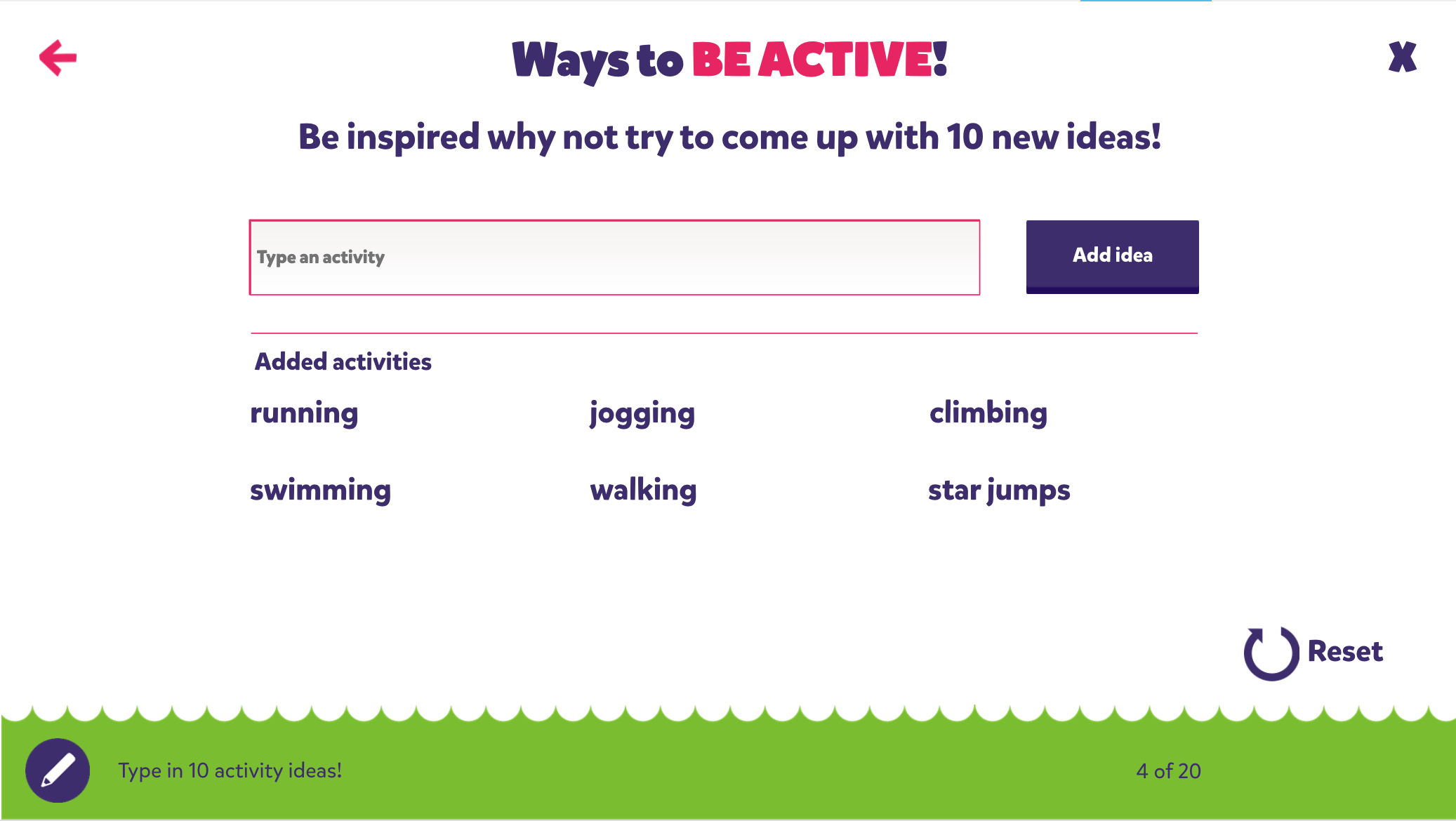 Ways to BE ACTIVE!

X

Be inspired why not try to come up with 10 new ideas!

Type an activity

Add idea

Added activities

running jogging climbing

swimming walking star jumps

Reset

Type in 10 activity ideas!

4 of 20